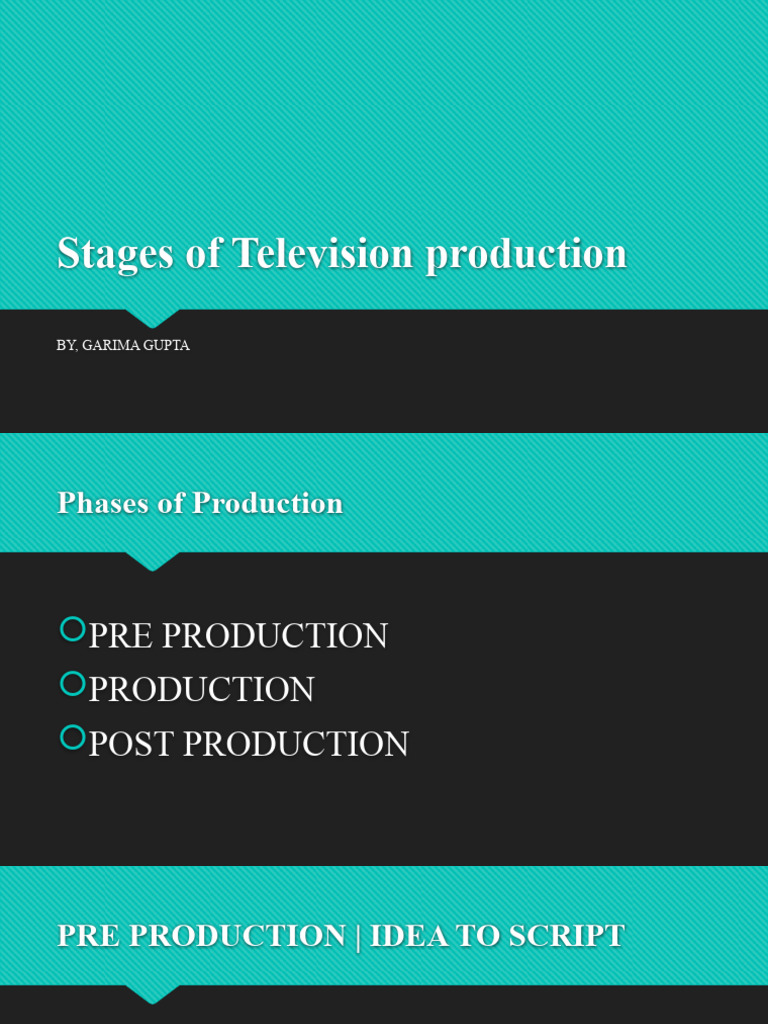 Stages of Television production

BY, GARIMA GUPTA

Phases of Production

PRE PRODUCTION
PRODUCTION
POST PRODUCTION

PRE PRODUCTION | IDEA TO SCRIPT